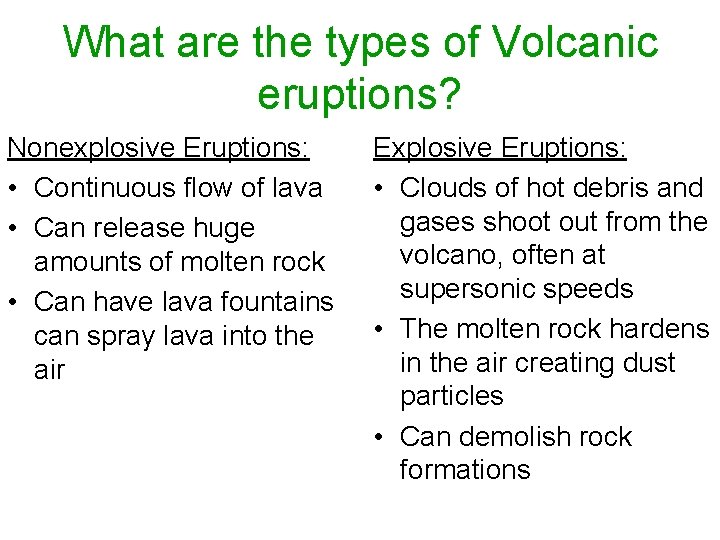 What are the types of Volcanic eruptions?

Nonexplosive Eruptions:
• Continuous flow of lava
• Can release huge amounts of molten rock
• Can have lava fountains can spray lava into the air

Explosive Eruptions:
• Clouds of hot debris and gases shoot out from the volcano, often at supersonic speeds
• The molten rock hardens in the air creating dust particles
• Can demolish rock formations